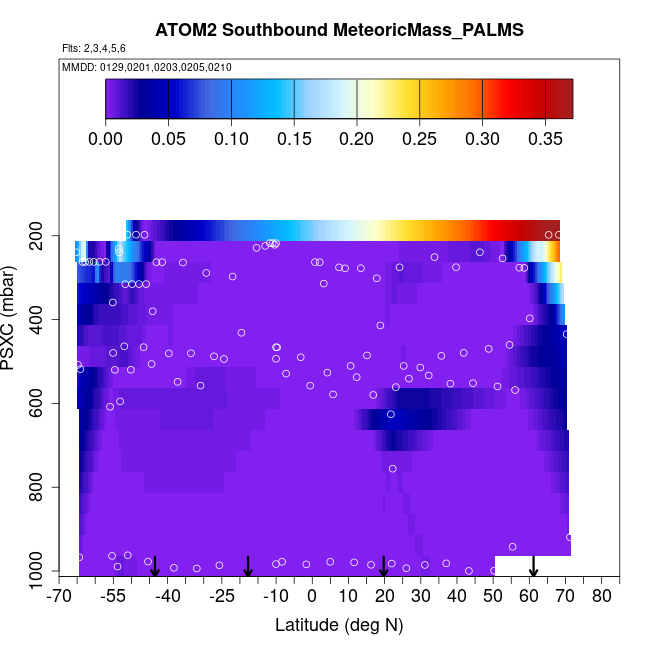 ATOM2 Southbound MeteoricMass_PALMS

Flts: 2,3,4,5,6

MMDD: 0129,0201,0203,0205,0210

0.00 0.05 0.10 0.15 0.20 0.25 0.30 0.35

PSXC (mbar)

200
400
600
800
1000

-70 -55 -40 -25 -10 0 10 20 30 40 50 60 70 80

Latitude (deg N)